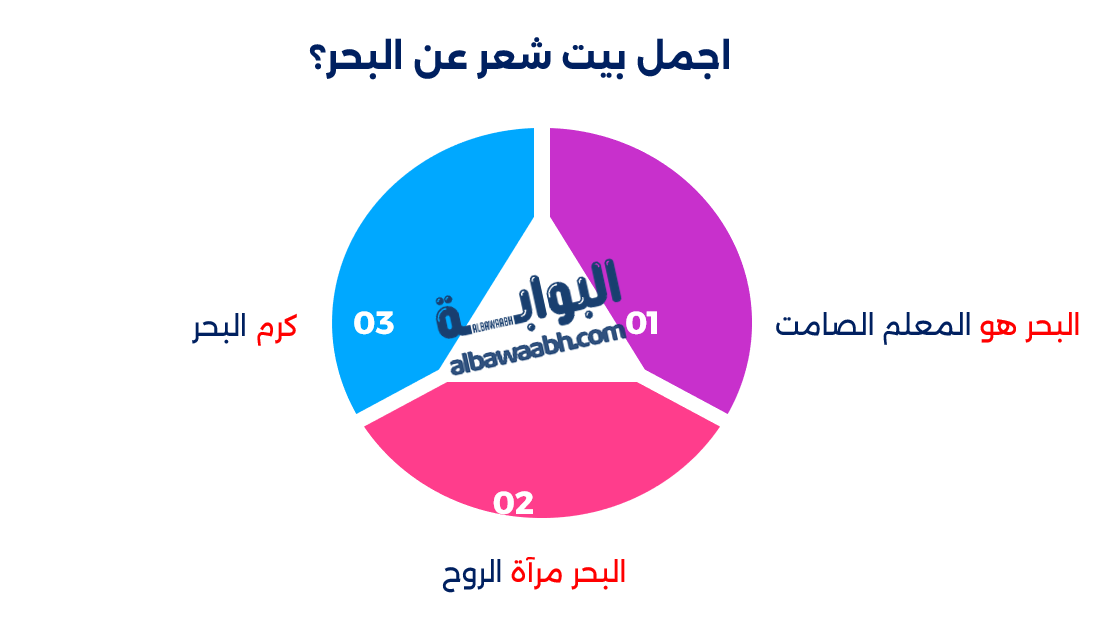 اجمل بيت شعر عن البحر؟

01
البحر هو المعلم الصامت

02
البحر مرآة الروح

03
كرم البحر

البوابة
ALBAWAABH
albawaabh.com